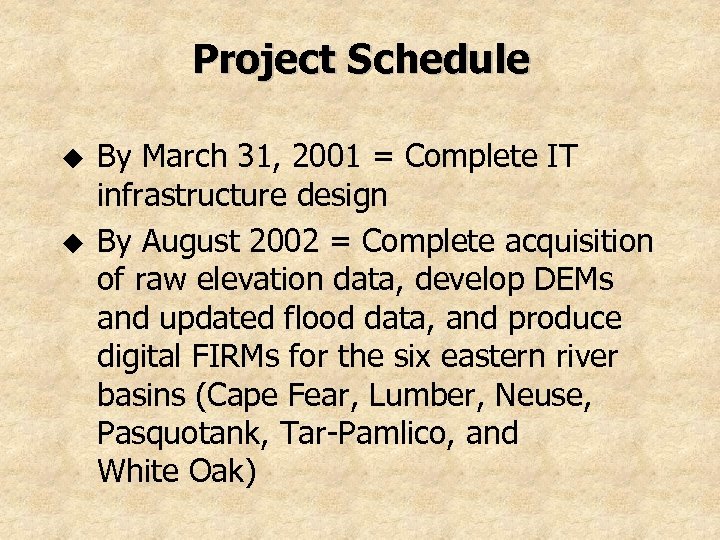 Project Schedule

◆ By March 31, 2001 = Complete IT infrastructure design

◆ By August 2002 = Complete acquisition of raw elevation data, develop DEMs and updated flood data, and produce digital FIRMs for the six eastern river basins (Cape Fear, Lumber, Neuse, Pasquotank, Tar-Pamlico, and White Oak)